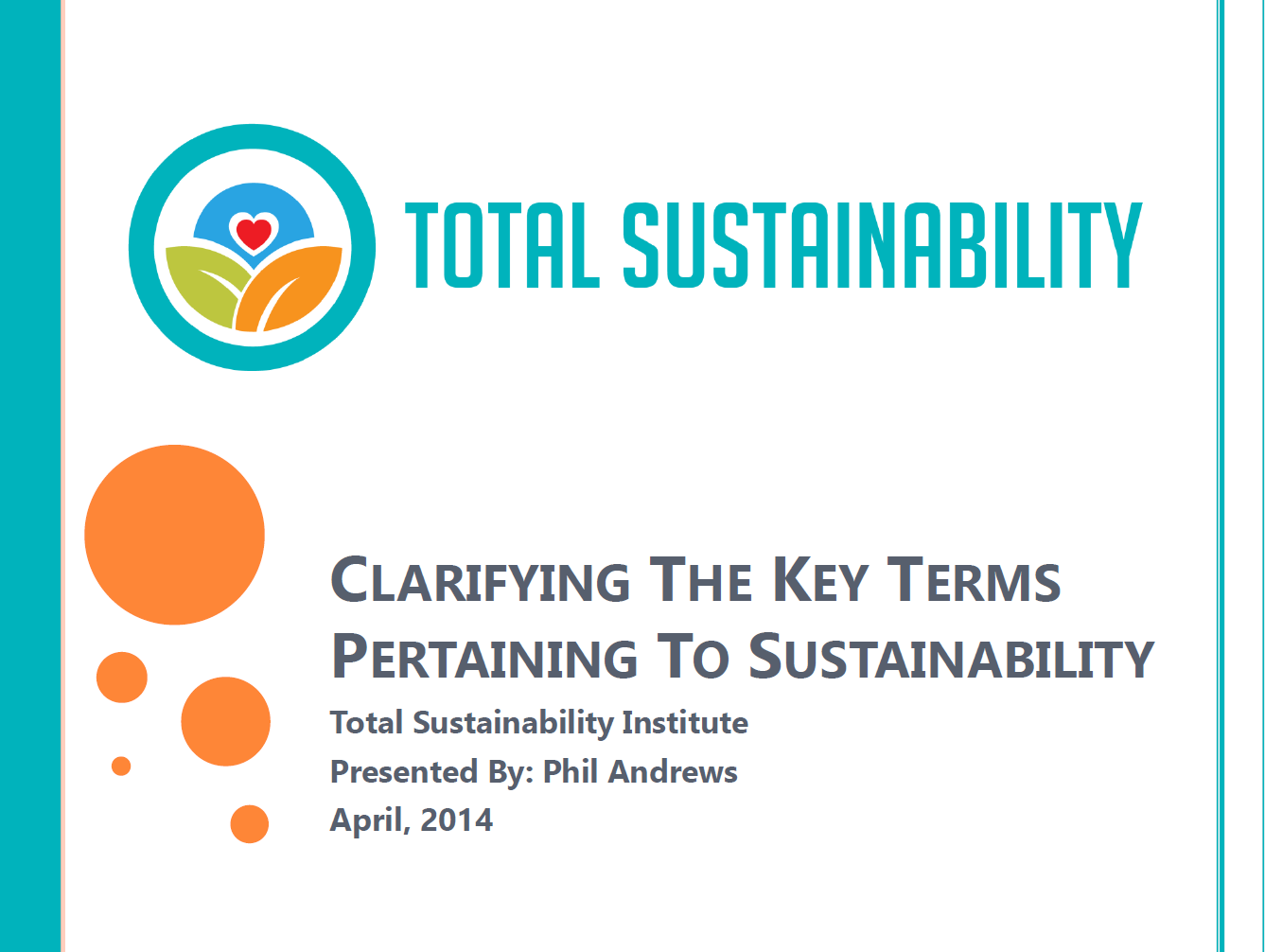 TOTAL SUSTAINABILITY

CLARIFYING THE KEY TERMS PERTAINING TO SUSTAINABILITY

Total Sustainability Institute
Presented By: Phil Andrews
April, 2014